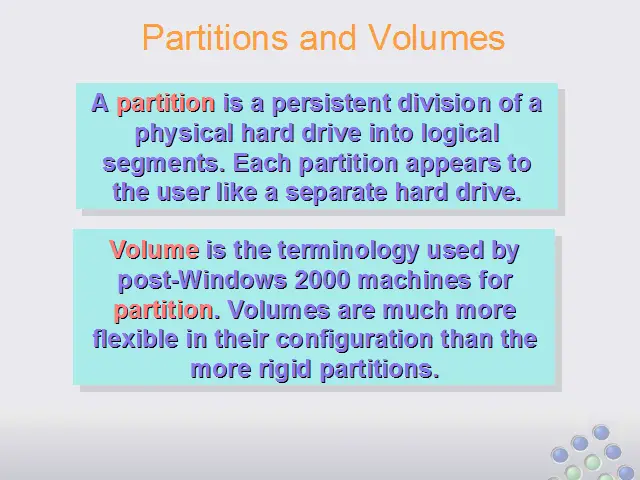 Partitions and Volumes

A partition is a persistent division of a physical hard drive into logical segments. Each partition appears to the user like a separate hard drive.

Volume is the terminology used by post-Windows 2000 machines for partition. Volumes are much more flexible in their configuration than the more rigid partitions.